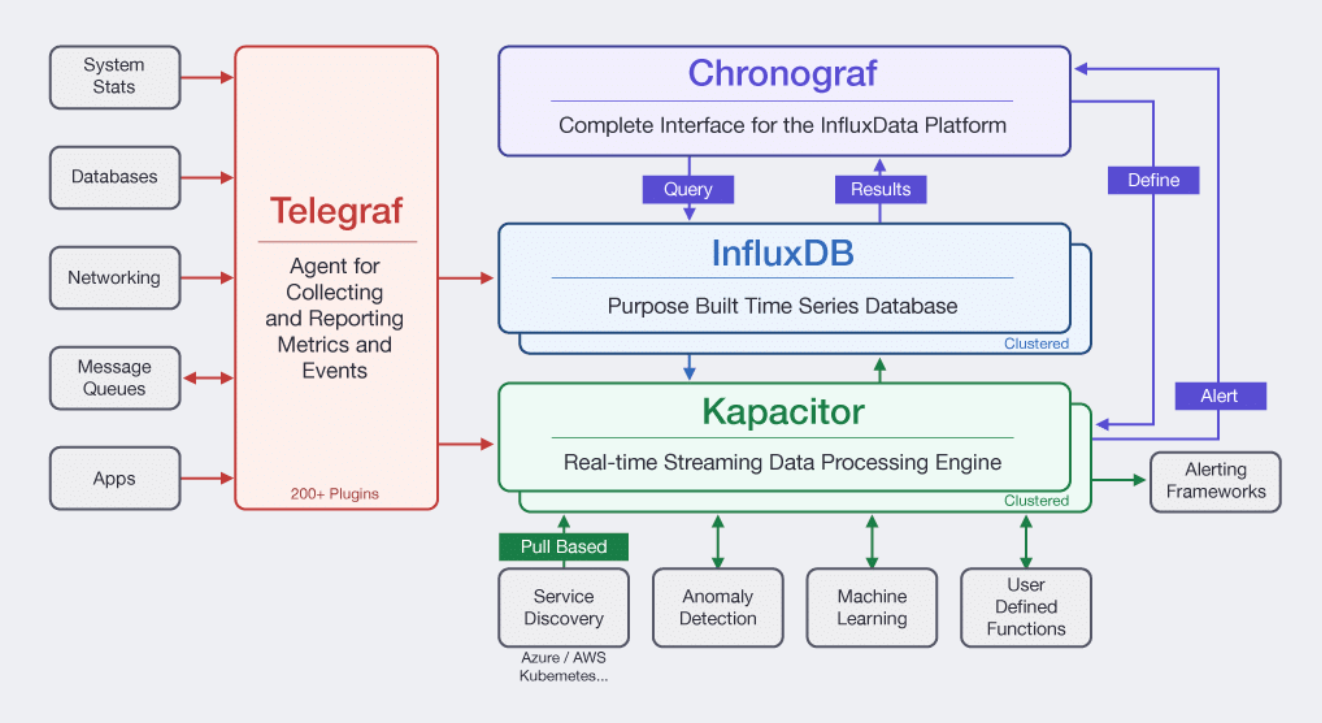 System Stats

Databases

Networking

Message Queues

Apps

Telegraf

Agent for Collecting and Reporting Metrics and Events

200+ Plugins

Chronograf

Complete Interface for the InfluxData Platform

Query

Results

Define

InfluxDB

Purpose Built Time Series Database

Clustered

Alert

Kapacitor

Real-time Streaming Data Processing Engine

Clustered

Alerting Frameworks

Pull Based

Service Discovery

Azure / AWS Kubernetes...

Anomaly Detection

Machine Learning

User Defined Functions